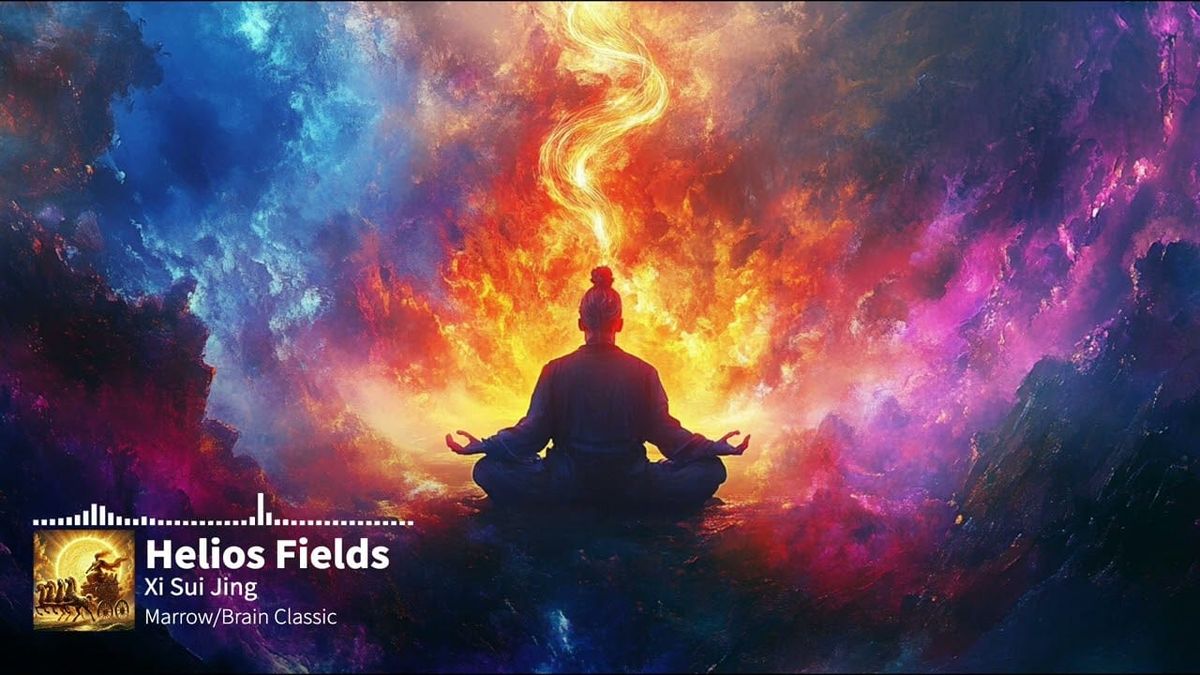 Helios Fields
Xi Sui Jing
Marrow/Brain Classic